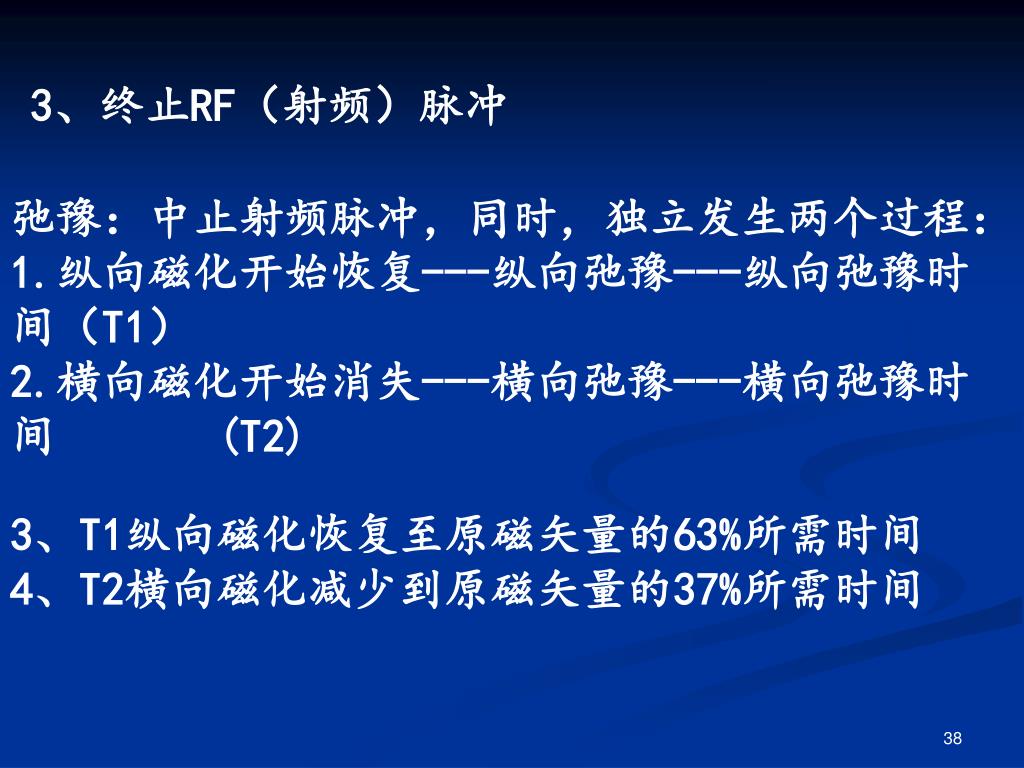 3、终止RF（射频）脉冲

弛豫：中止射频脉冲，同时，独立发生两个过程：
1.纵向磁化开始恢复---纵向弛豫---纵向弛豫时间（T1）
2.横向磁化开始消失---横向弛豫---横向弛豫时间 (T2)

3、T1纵向磁化恢复至原磁矢量的63%所需时间
4、T2横向磁化减少到原磁矢量的37%所需时间

38